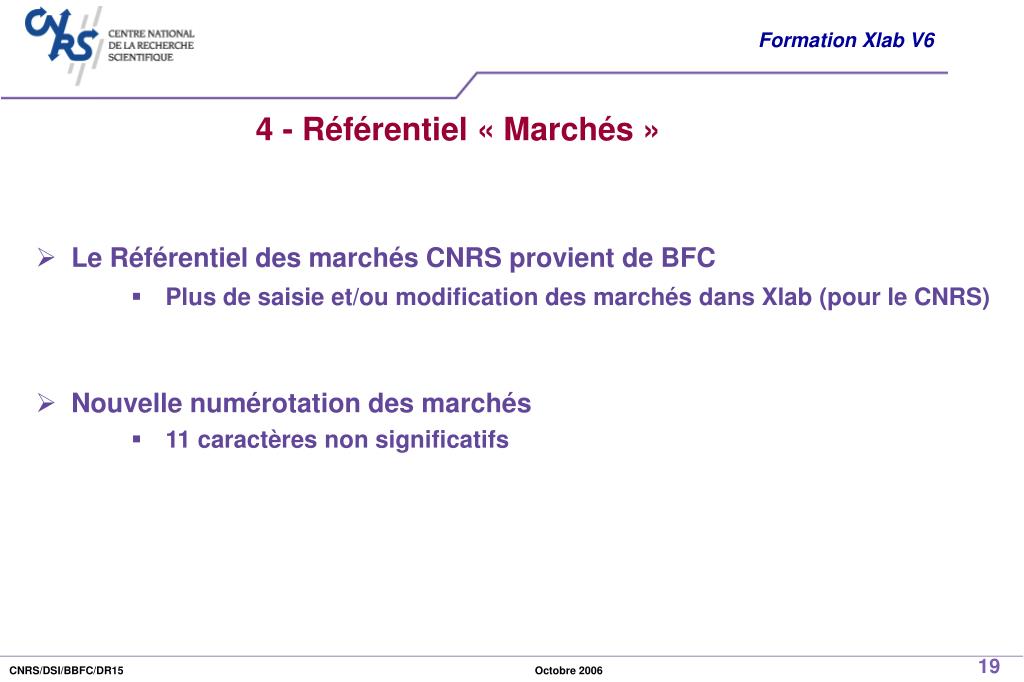 CNRS
CENTRE NATIONAL DE LA RECHERCHE SCIENTIFIQUE

Formation Xlab V6

4 - Référentiel « Marchés »

➢ Le Référentiel des marchés CNRS provient de BFC
▪ Plus de saisie et/ou modification des marchés dans Xlab (pour le CNRS)

➢ Nouvelle numérotation des marchés
▪ 11 caractères non significatifs

CNRS/DSI/BBFC/DR15

Octobre 2006

19